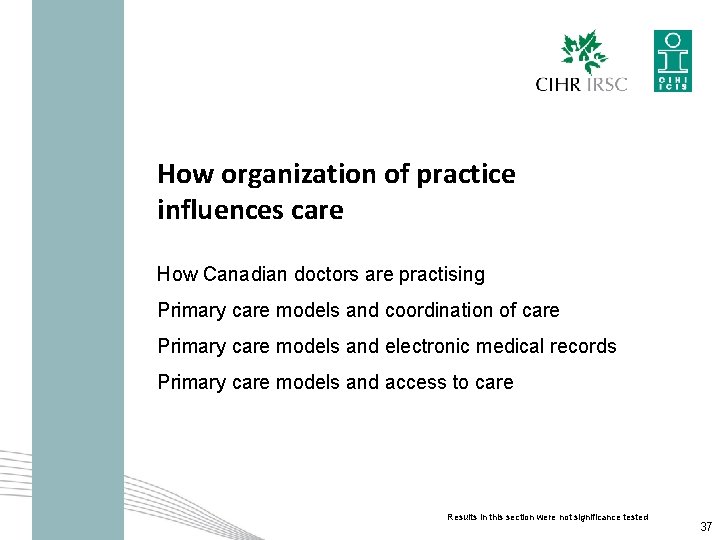 CIHR IRSC

CIHI ICIS

How organization of practice influences care

How Canadian doctors are practising

Primary care models and coordination of care

Primary care models and electronic medical records

Primary care models and access to care

Results in this section were not significance tested

37